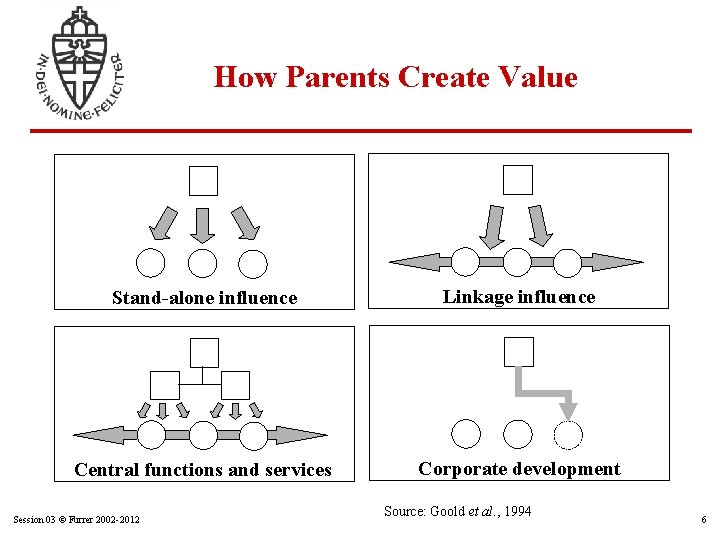 IN·DEI·NOMINE·FELICITER

How Parents Create Value

Stand-alone influence

Linkage influence

Central functions and services

Corporate development

Source: Goold et al., 1994

Session 03 © Furrer 2002-2012

6